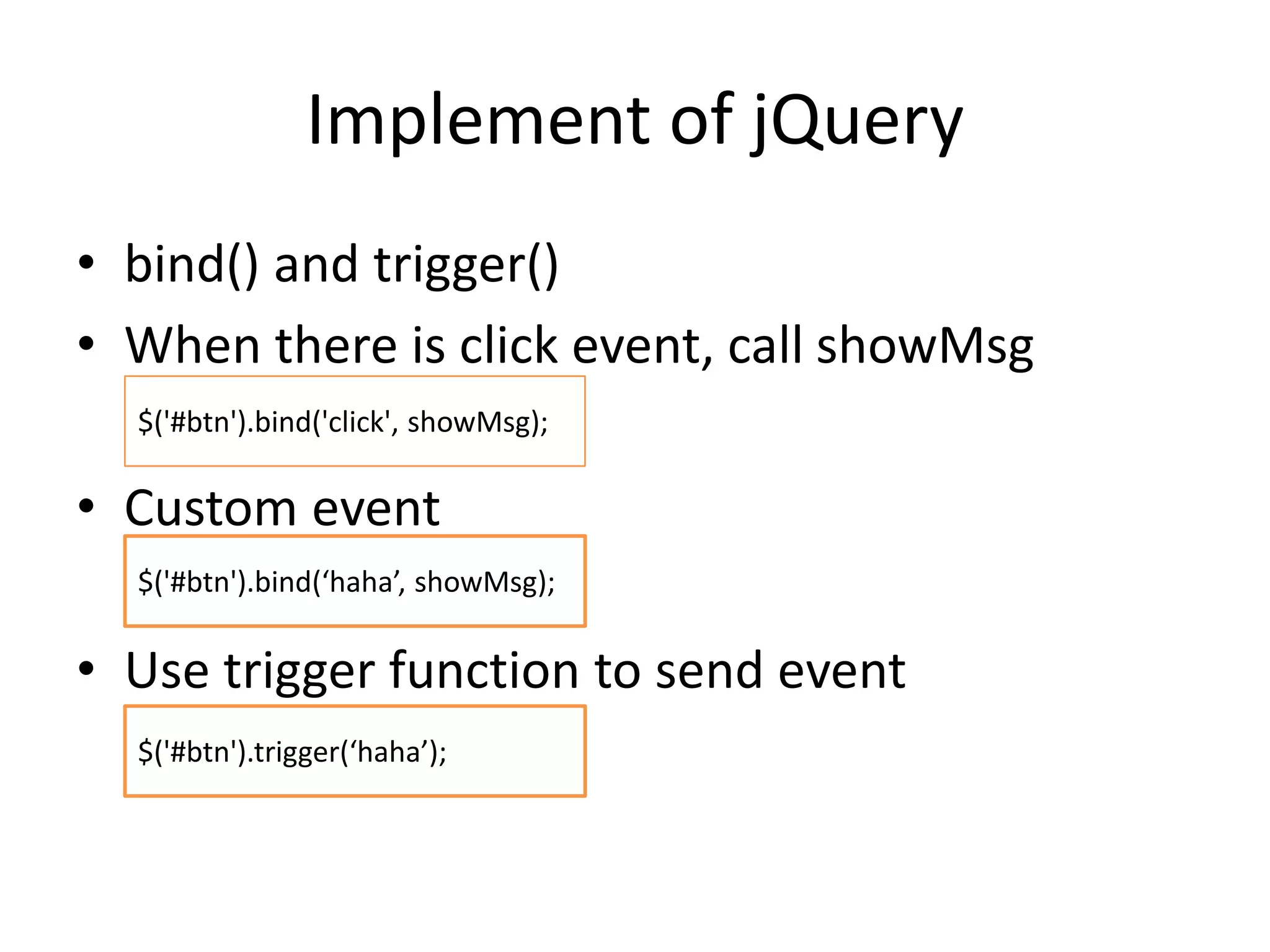 Implement of jQuery

• bind() and trigger()
• When there is click event, call showMsg

$('#btn').bind('click', showMsg);

• Custom event

$('#btn').bind(‘haha’, showMsg);

• Use trigger function to send event

$('#btn').trigger(‘haha’);